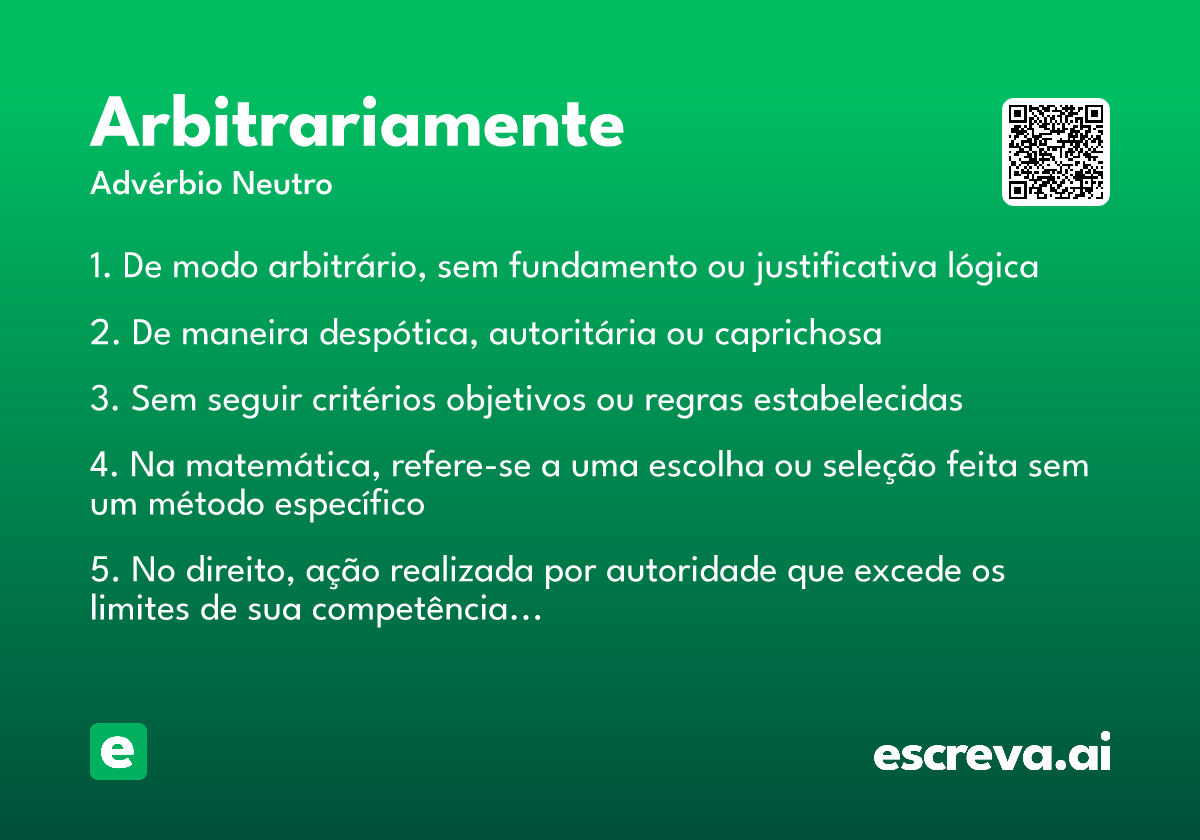 Arbitrariamente
Advérbio Neutro

1. De modo arbitrário, sem fundamento ou justificativa lógica

2. De maneira despótica, autoritária ou caprichosa

3. Sem seguir critérios objetivos ou regras estabelecidas

4. Na matemática, refere-se a uma escolha ou seleção feita sem um método específico

5. No direito, ação realizada por autoridade que excede os limites de sua competência…

e

escreva.ai